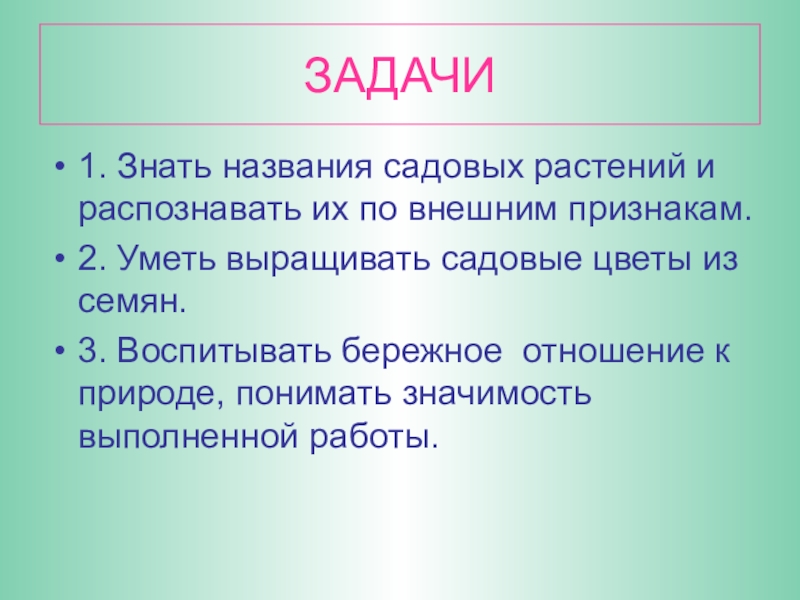 ЗАДАЧИ

• 1. Знать названия садовых растений и распознавать их по внешним признакам.
• 2. Уметь выращивать садовые цветы из семян.
• 3. Воспитывать бережное отношение к природе, понимать значимость выполненной работы.